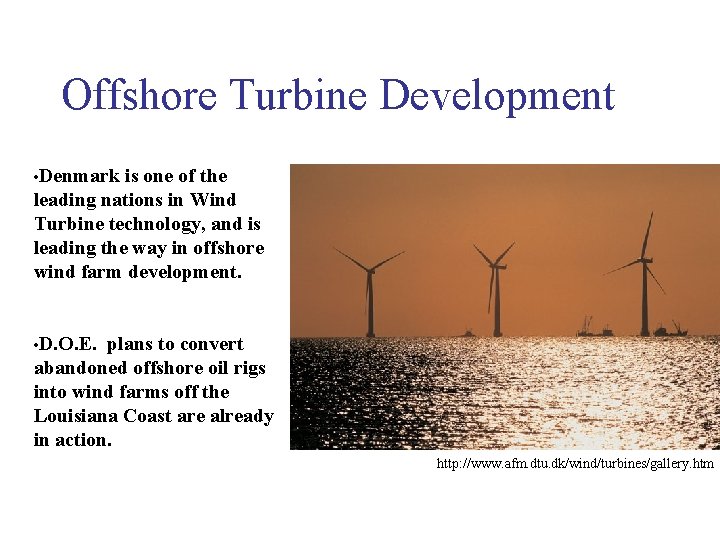 Offshore Turbine Development

•Denmark is one of the leading nations in Wind Turbine technology, and is leading the way in offshore wind farm development.

•D.O.E. plans to convert abandoned offshore oil rigs into wind farms off the Louisiana Coast are already in action.

http://www.afm.dtu.dk/wind/turbines/gallery.htm